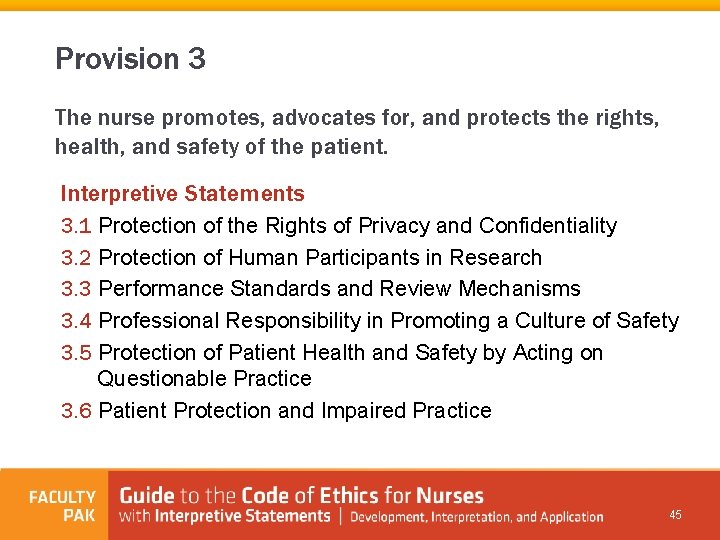 Provision 3

The nurse promotes, advocates for, and protects the rights, health, and safety of the patient.

Interpretive Statements
3.1 Protection of the Rights of Privacy and Confidentiality
3.2 Protection of Human Participants in Research
3.3 Performance Standards and Review Mechanisms
3.4 Professional Responsibility in Promoting a Culture of Safety
3.5 Protection of Patient Health and Safety by Acting on Questionable Practice
3.6 Patient Protection and Impaired Practice

FACULTY PAK

Guide to the Code of Ethics for Nurses with Interpretive Statements | Development, Interpretation, and Application

45